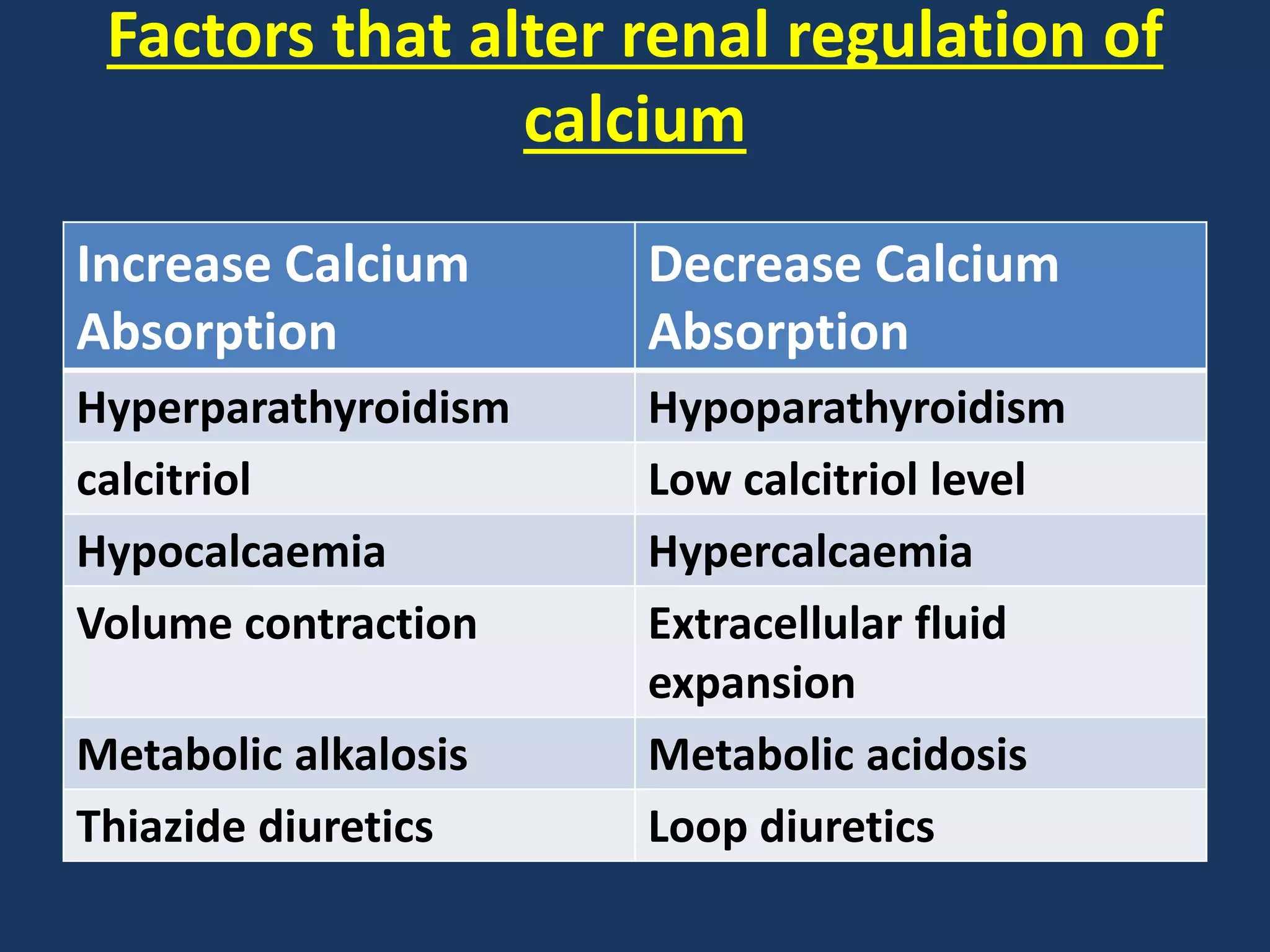 Factors that alter renal regulation of calcium

| Increase Calcium Absorption | Decrease Calcium Absorption |
|---|---|
| Hyperparathyroidism | Hypoparathyroidism |
| calcitriol | Low calcitriol level |
| Hypocalcaemia | Hypercalcaemia |
| Volume contraction | Extracellular fluid expansion |
| Metabolic alkalosis | Metabolic acidosis |
| Thiazide diuretics | Loop diuretics |